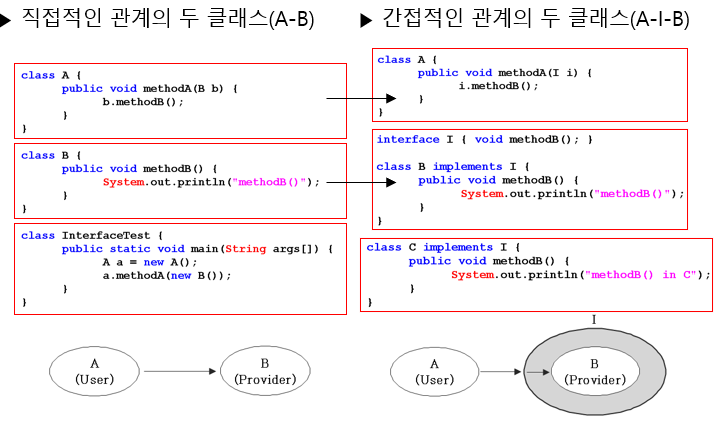 ▶ 직접적인 관계의 두 클래스(A-B)

class A {
    public void methodA(B b) {
        b.methodB();
    }
}

class B {
    public void methodB() {
        System.out.println("methodB()");
    }
}

class InterfaceTest {
    public static void main(String args[]) {
        A a = new A();
        a.methodA(new B());
    }
}

A (User)

B (Provider)

▶ 간접적인 관계의 두 클래스(A-I-B)

class A {
    public void methodA(I i) {
        i.methodB();
    }
}

interface I { void methodB(); }

class B implements I {
    public void methodB() {
        System.out.println("methodB()");
    }
}

class C implements I {
    public void methodB() {
        System.out.println("methodB() in C");
    }
}

I

A (User)

B (Provider)